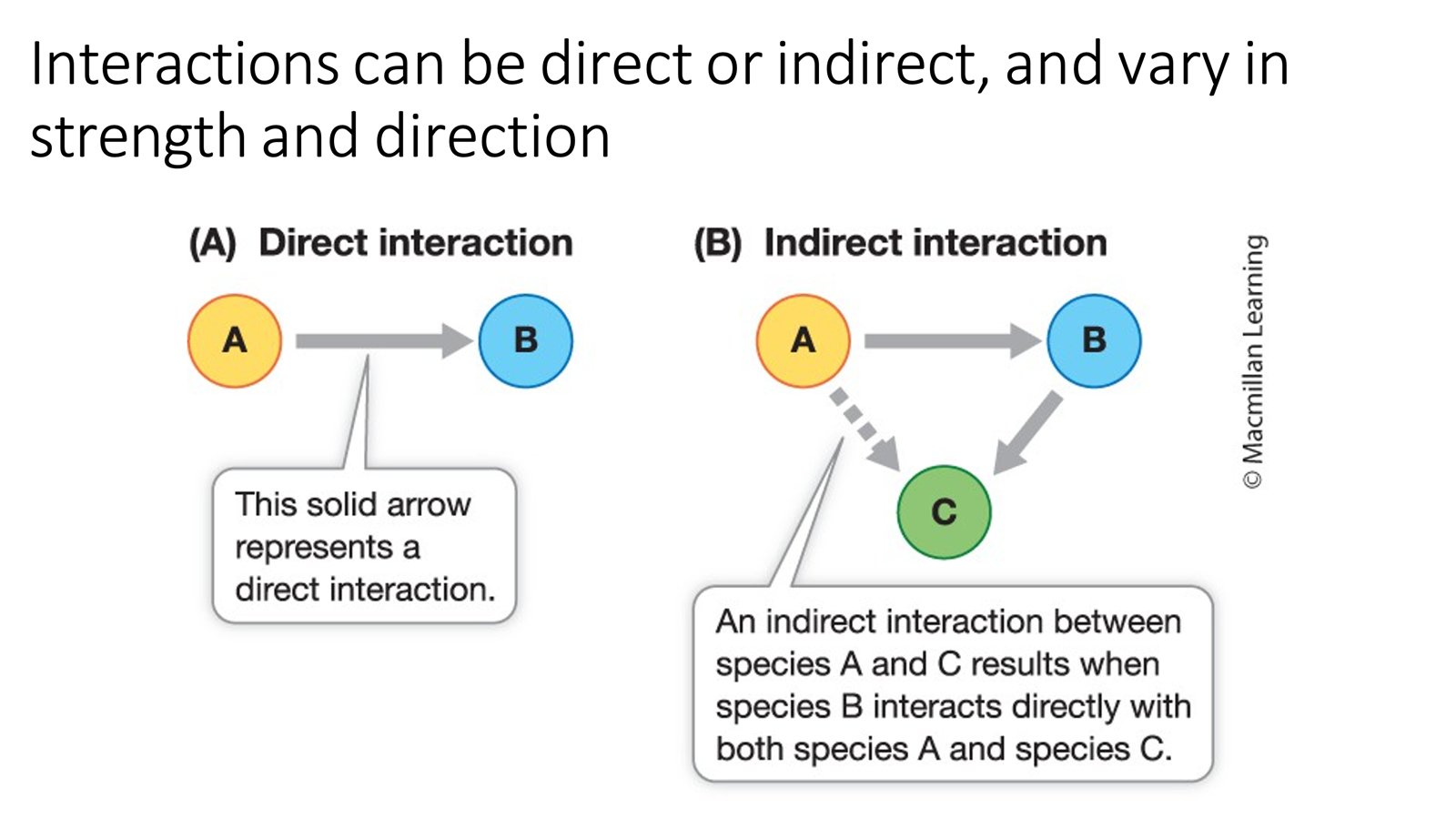 Interactions can be direct or indirect, and vary in strength and direction

(A) Direct interaction

A

B

This solid arrow represents a direct interaction.

(B) Indirect interaction

A

B

C

An indirect interaction between species A and C results when species B interacts directly with both species A and species C.

© Macmillan Learning